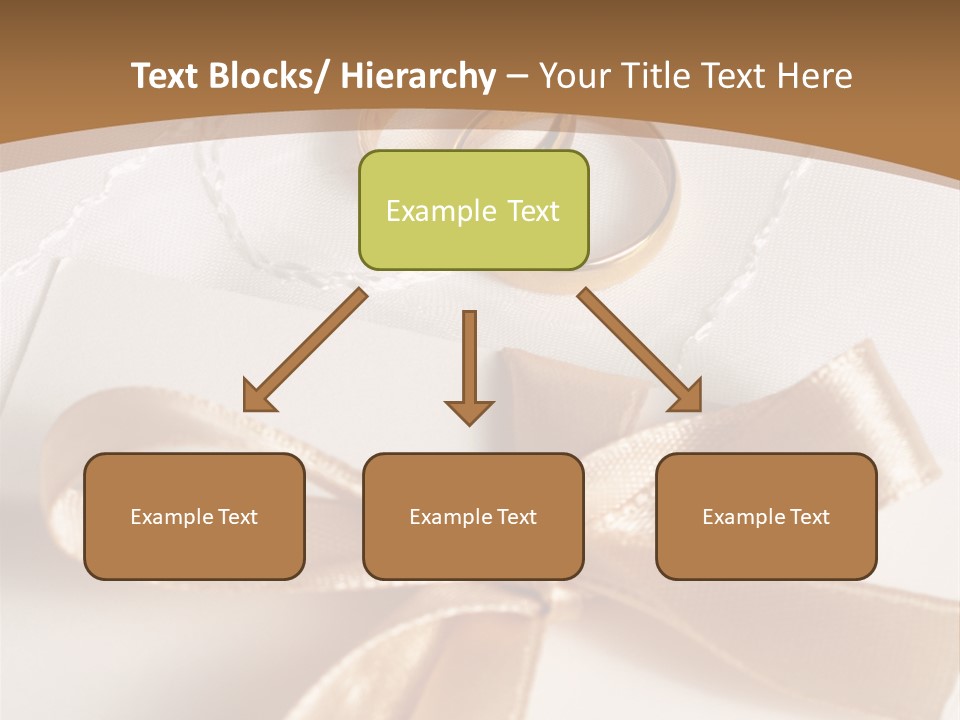 Text Blocks/ Hierarchy – Your Title Text Here

Example Text

Example Text

Example Text

Example Text